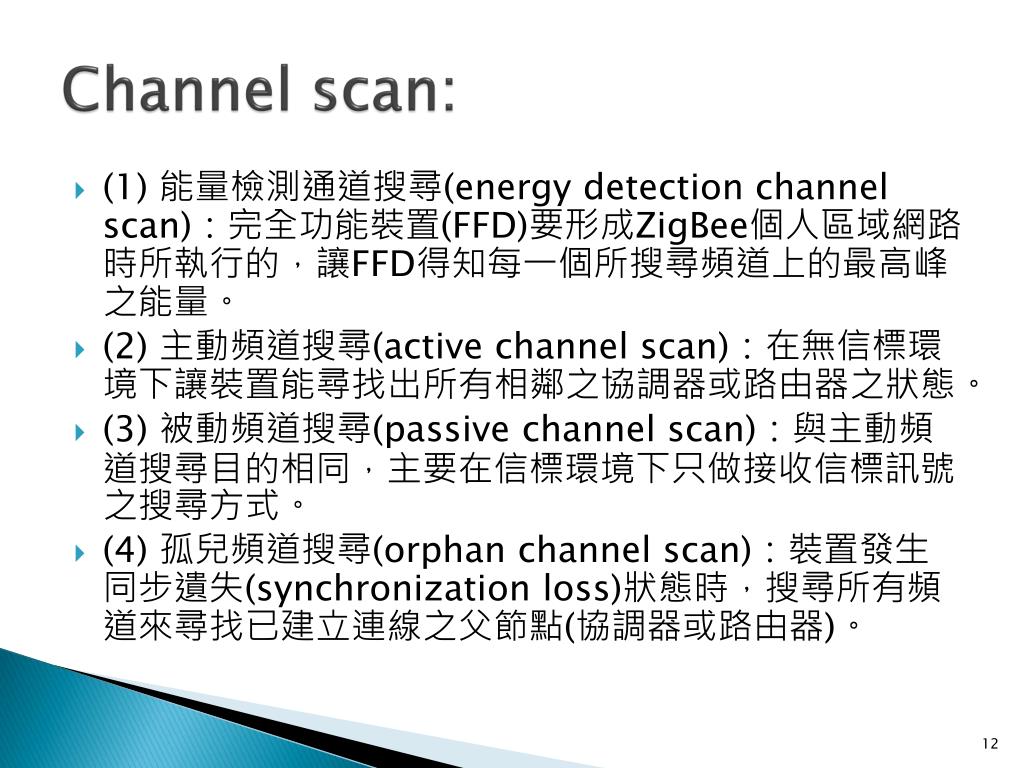 Channel scan:

(1) 能量檢測通道搜尋(energy detection channel scan)：完全功能裝置(FFD)要形成ZigBee個人區域網路時所執行的，讓FFD得知每一個所搜尋頻道上的最高峰之能量。

(2) 主動頻道搜尋(active channel scan)：在無信標環境下讓裝置能尋找出所有相鄰之協調器或路由器之狀態。

(3) 被動頻道搜尋(passive channel scan)：與主動頻道搜尋目的相同，主要在信標環境下只做接收信標訊號之搜尋方式。

(4) 孤兒頻道搜尋(orphan channel scan)：裝置發生同步遺失(synchronization loss)狀態時，搜尋所有頻道來尋找已建立連線之父節點(協調器或路由器)。

12